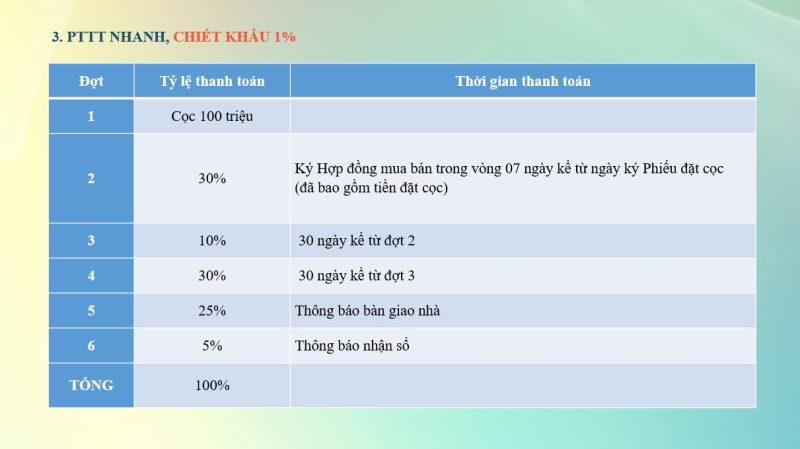 3. PTTT NHANH, CHIẾT KHẤU 1%

| Đợt | Tỷ lệ thanh toán | Thời gian thanh toán |
|---|---|---|
| 1 | Cọc 100 triệu | |
| 2 | 30% | Ký Hợp đồng mua bán trong vòng 07 ngày kể từ ngày ký Phiếu đặt cọc (đã bao gồm tiền đặt cọc) |
| 3 | 10% | 30 ngày kể từ đợt 2 |
| 4 | 30% | 30 ngày kể từ đợt 3 |
| 5 | 25% | Thông báo bàn giao nhà |
| 6 | 5% | Thông báo nhận sổ |
| TỔNG | 100% | |